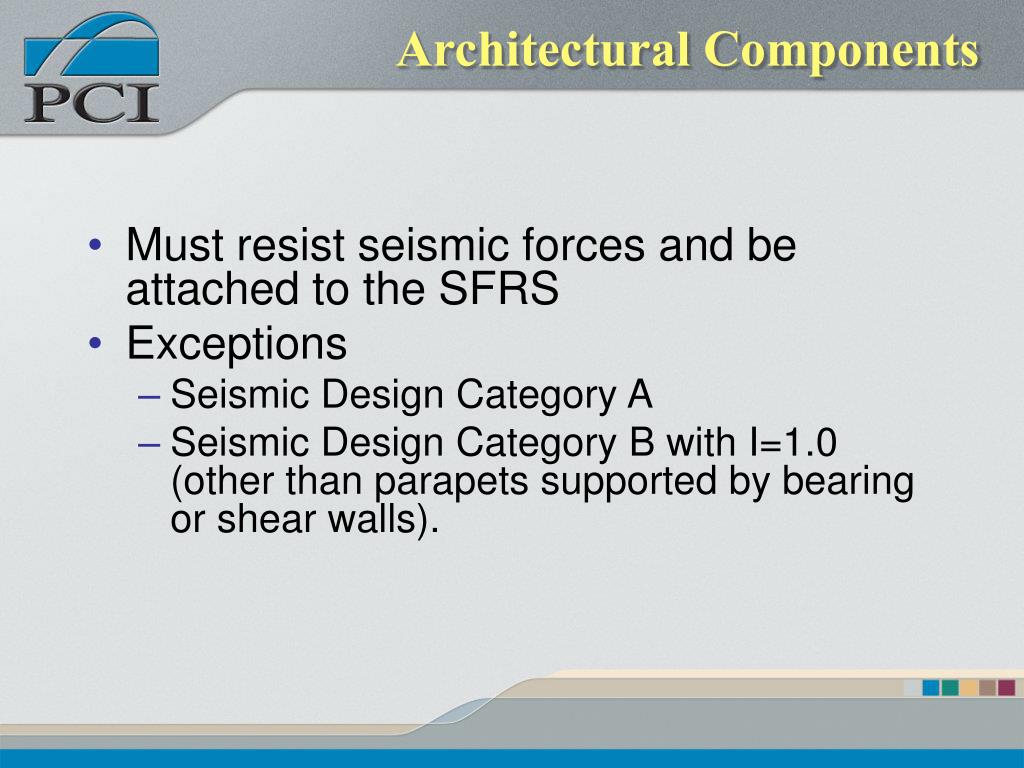 PCI

Architectural Components

• Must resist seismic forces and be attached to the SFRS
• Exceptions
– Seismic Design Category A
– Seismic Design Category B with I=1.0 (other than parapets supported by bearing or shear walls).